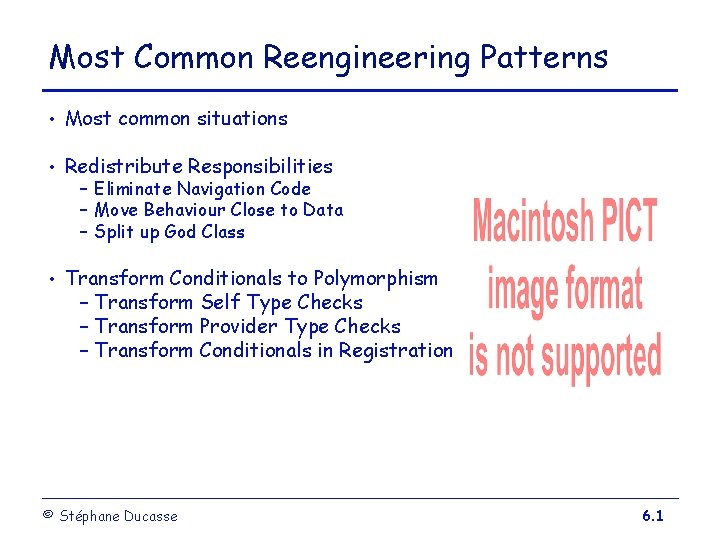 Most Common Reengineering Patterns

• Most common situations

• Redistribute Responsibilities
– Eliminate Navigation Code
– Move Behaviour Close to Data
– Split up God Class

• Transform Conditionals to Polymorphism
– Transform Self Type Checks
– Transform Provider Type Checks
– Transform Conditionals in Registration

Macintosh PICT image format is not supported

© Stéphane Ducasse

6.1